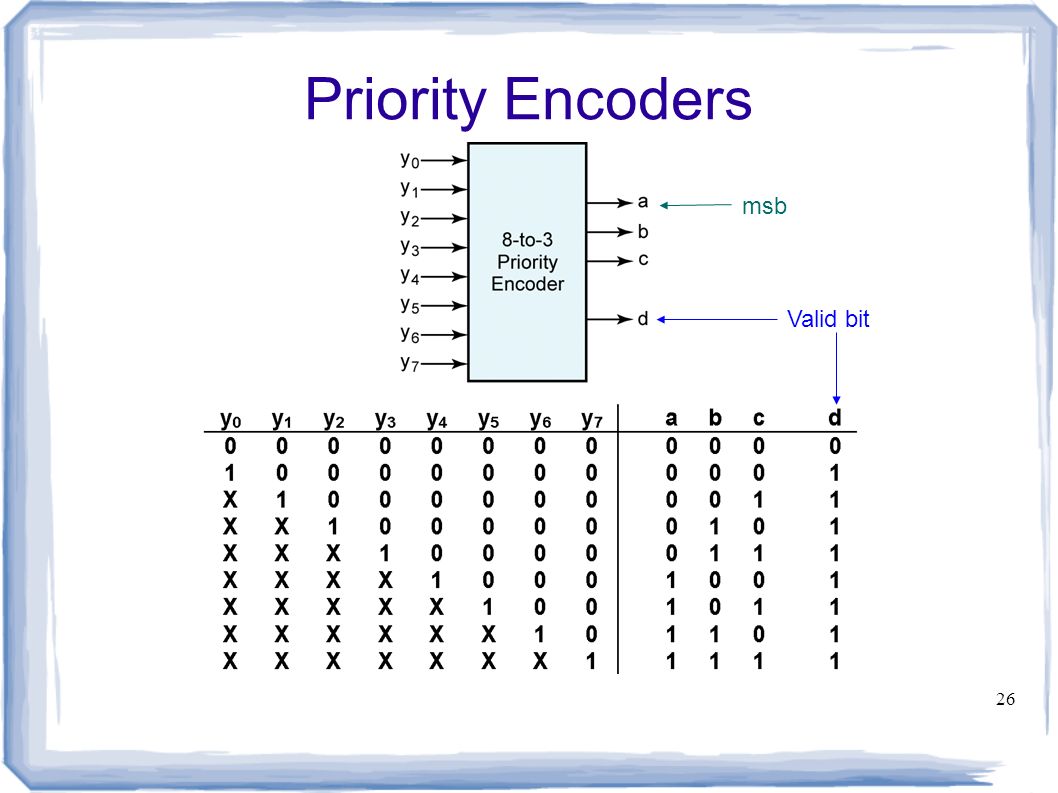 Priority Encoders

$y_0$
$y_1$
$y_2$
$y_3$
$y_4$
$y_5$
$y_6$
$y_7$

8-to-3 Priority Encoder

a
b
c
d

msb

Valid bit

| $y_0$ | $y_1$ | $y_2$ | $y_3$ | $y_4$ | $y_5$ | $y_6$ | $y_7$ | a | b | c | d |
|---|---|---|---|---|---|---|---|---|---|---|---|
| 0 | 0 | 0 | 0 | 0 | 0 | 0 | 0 | 0 | 0 | 0 | 0 |
| 1 | 0 | 0 | 0 | 0 | 0 | 0 | 0 | 0 | 0 | 0 | 1 |
| X | 1 | 0 | 0 | 0 | 0 | 0 | 0 | 0 | 0 | 1 | 1 |
| X | X | 1 | 0 | 0 | 0 | 0 | 0 | 0 | 1 | 0 | 1 |
| X | X | X | 1 | 0 | 0 | 0 | 0 | 0 | 1 | 1 | 1 |
| X | X | X | X | 1 | 0 | 0 | 0 | 1 | 0 | 0 | 1 |
| X | X | X | X | X | 1 | 0 | 0 | 1 | 0 | 1 | 1 |
| X | X | X | X | X | X | 1 | 0 | 1 | 1 | 0 | 1 |
| X | X | X | X | X | X | X | 1 | 1 | 1 | 1 | 1 |

26